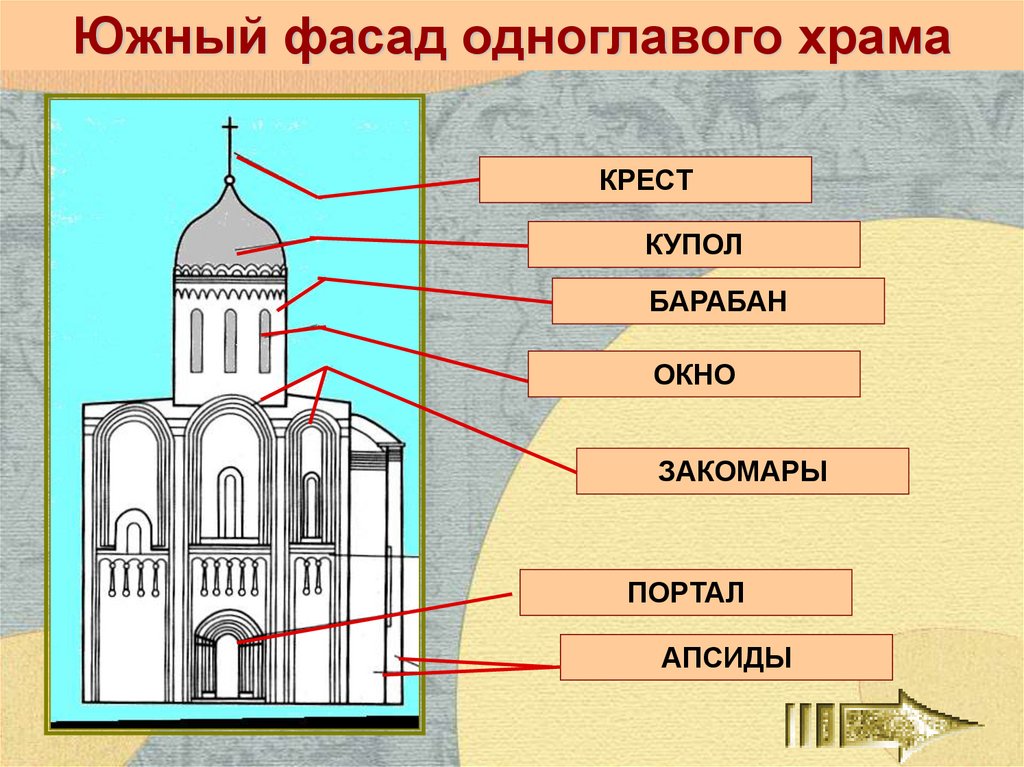 Южный фасад одноглавого храма

КРЕСТ

КУПОЛ

БАРАБАН

ОКНО

ЗАКОМАРЫ

ПОРТАЛ

АПСИДЫ